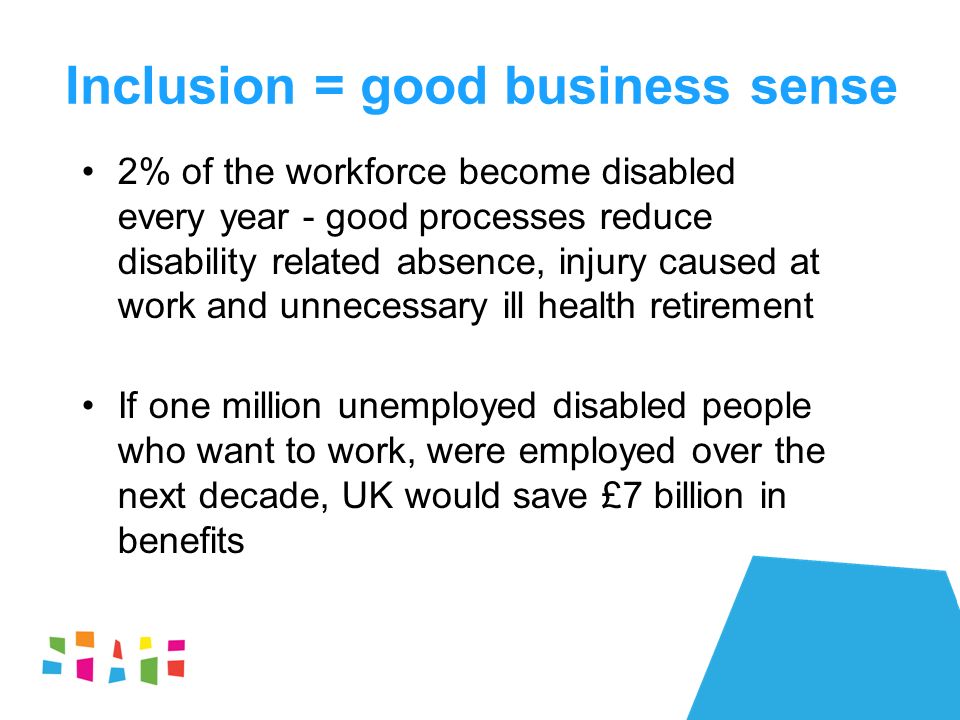 Inclusion = good business sense

• 2% of the workforce become disabled every year - good processes reduce disability related absence, injury caused at work and unnecessary ill health retirement

• If one million unemployed disabled people who want to work, were employed over the next decade, UK would save £7 billion in benefits